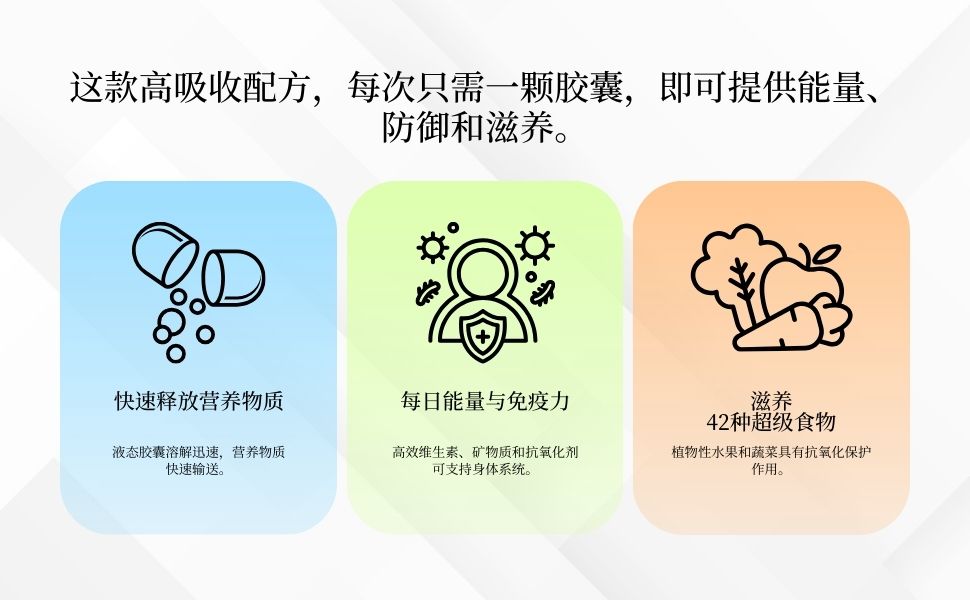 这款高吸收配方，每次只需一颗胶囊，即可提供能量、防御和滋养。

快速释放营养物质

液态胶囊溶解迅速，营养物质快速输送。

每日能量与免疫力

高效维生素、矿物质和抗氧化剂可支持身体系统。

滋养
42种超级食物

植物性水果和蔬菜具有抗氧化保护作用。